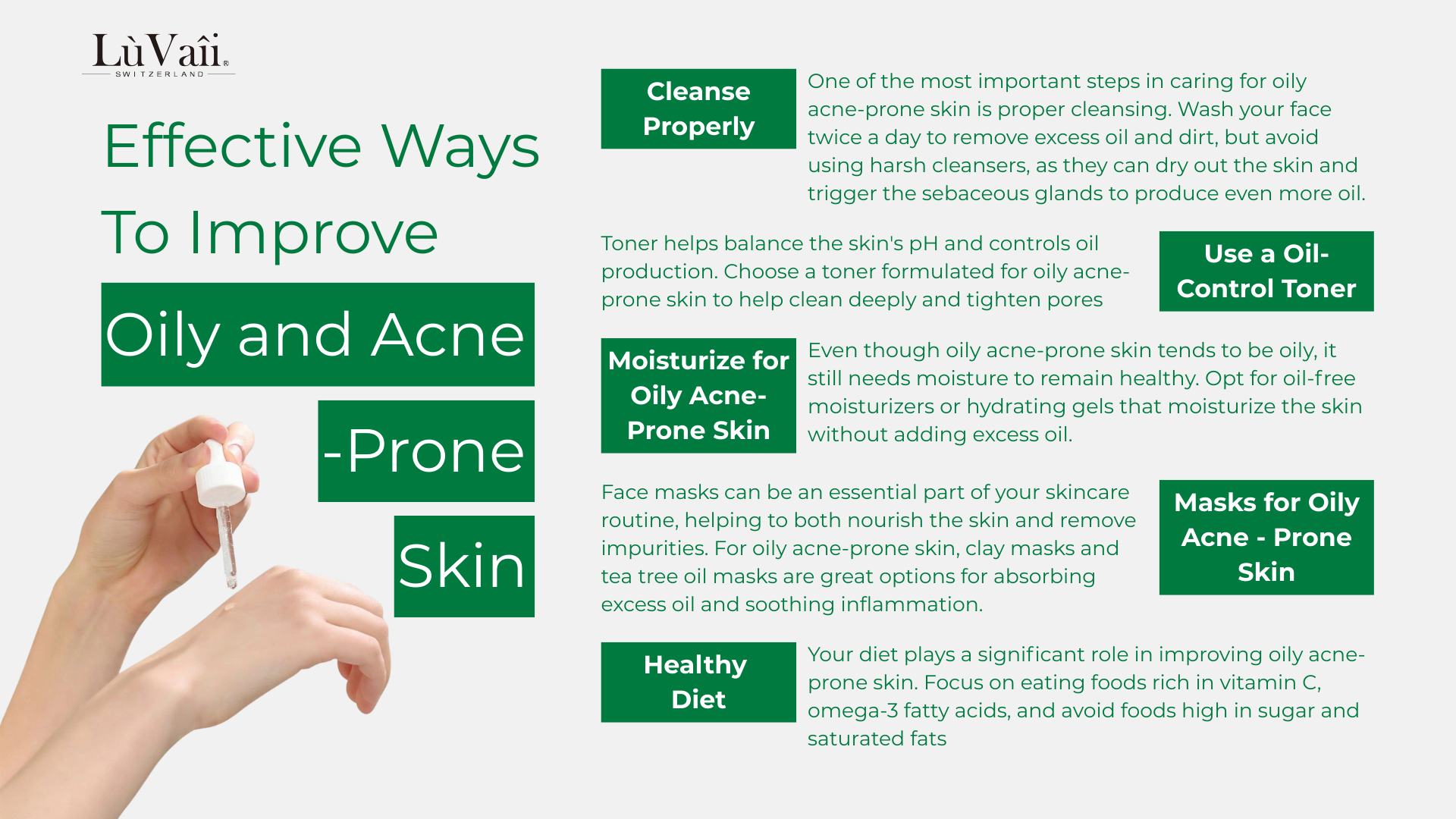 LùVaîi®
SWITZERLAND

Effective Ways To Improve

Oily and Acne

-Prone

Skin

Cleanse Properly

One of the most important steps in caring for oily acne-prone skin is proper cleansing. Wash your face twice a day to remove excess oil and dirt, but avoid using harsh cleansers, as they can dry out the skin and trigger the sebaceous glands to produce even more oil.

Toner helps balance the skin's pH and controls oil production. Choose a toner formulated for oily acne-prone skin to help clean deeply and tighten pores

Use a Oil-Control Toner

Moisturize for Oily Acne-Prone Skin

Even though oily acne-prone skin tends to be oily, it still needs moisture to remain healthy. Opt for oil-free moisturizers or hydrating gels that moisturize the skin without adding excess oil.

Face masks can be an essential part of your skincare routine, helping to both nourish the skin and remove impurities. For oily acne-prone skin, clay masks and tea tree oil masks are great options for absorbing excess oil and soothing inflammation.

Masks for Oily Acne - Prone Skin

Healthy Diet

Your diet plays a significant role in improving oily acne-prone skin. Focus on eating foods rich in vitamin C, omega-3 fatty acids, and avoid foods high in sugar and saturated fats